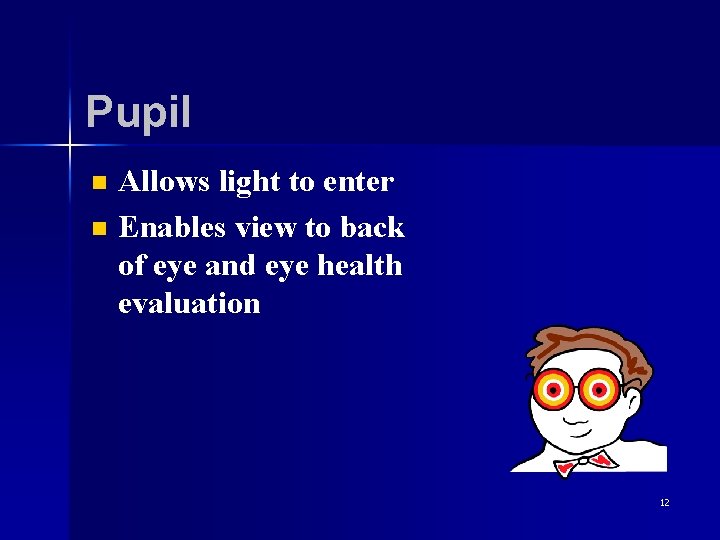 Pupil

- Allows light to enter
- Enables view to back of eye and eye health evaluation

12